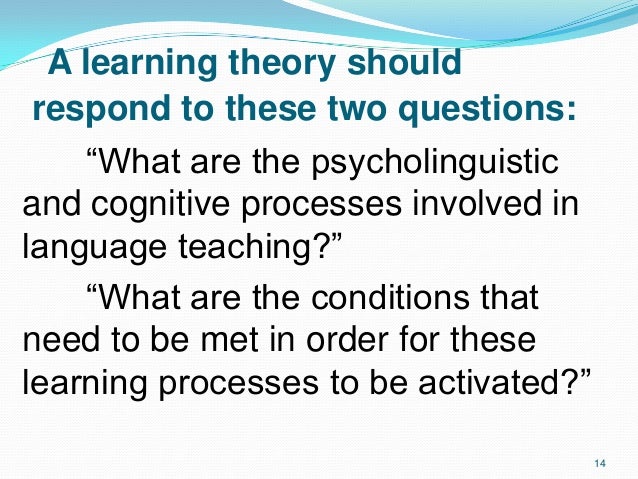 A learning theory should respond to these two questions:

“What are the psycholinguistic and cognitive processes involved in language teaching?”

“What are the conditions that need to be met in order for these learning processes to be activated?”

14